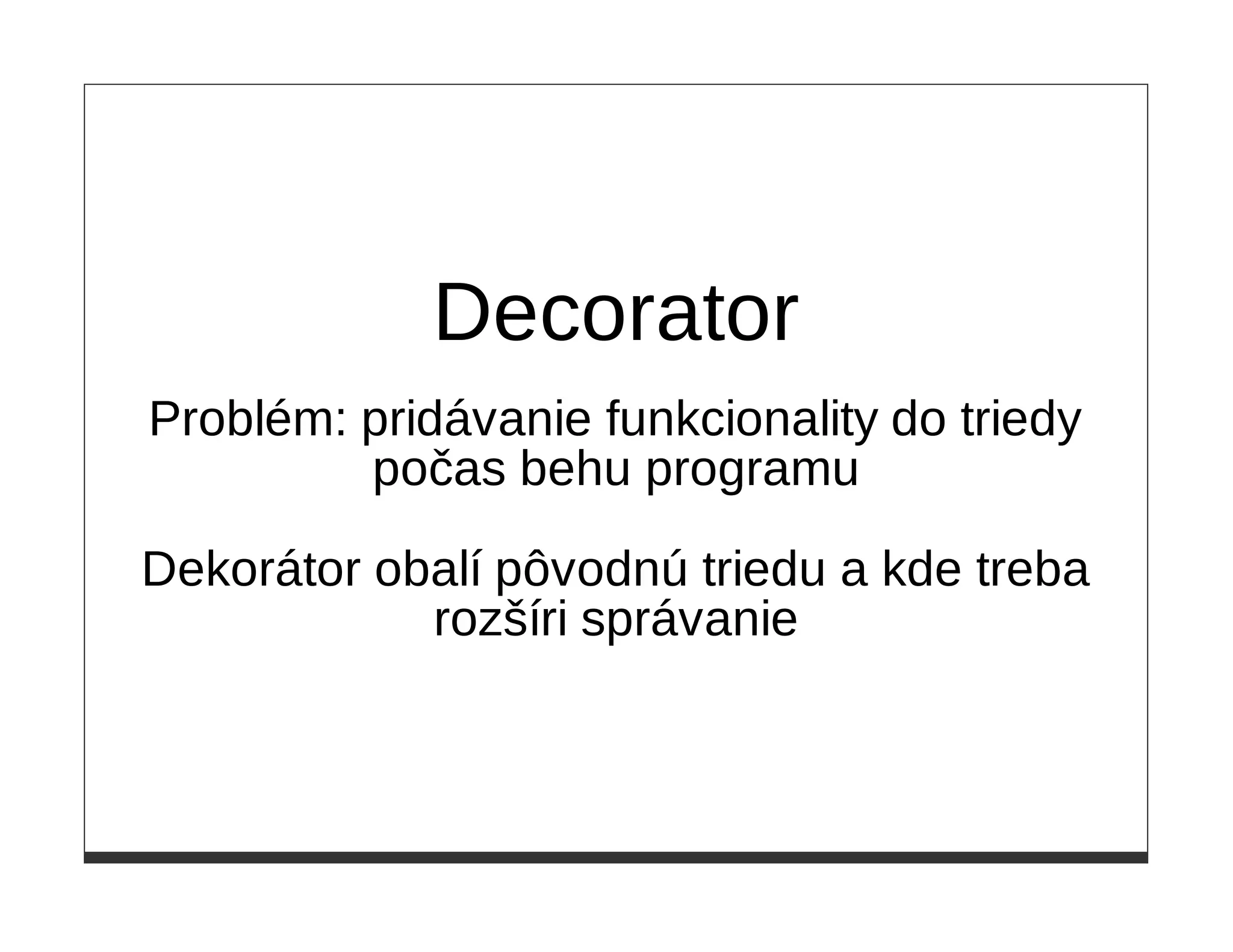 Decorator

Problém: pridávanie funkcionality do triedy počas behu programu

Dekorátor obalí pôvodnú triedu a kde treba rozšíri správanie